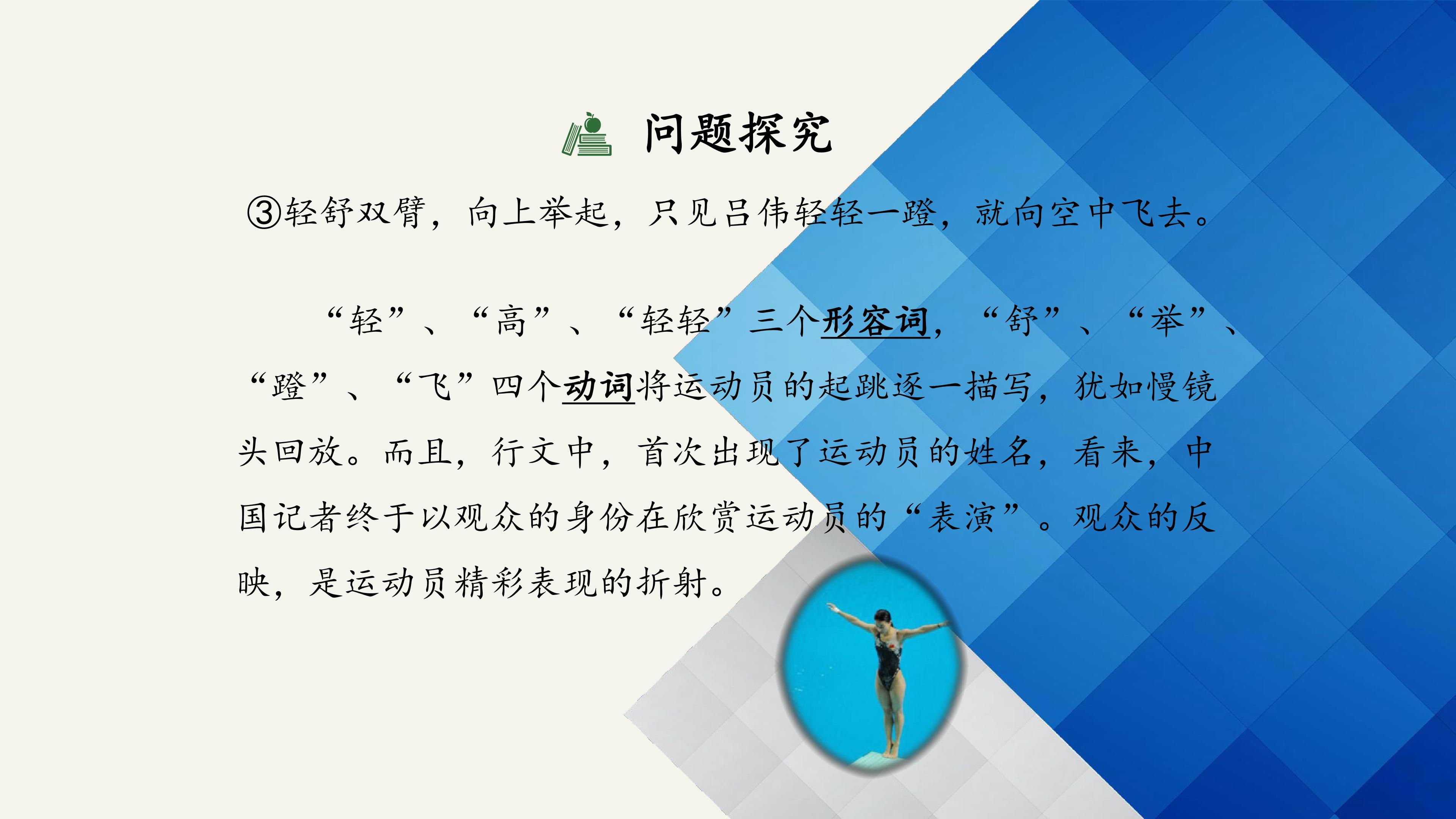 问题探究

③轻舒双臂，向上举起，只见吕伟轻轻一蹬，就向空中飞去。

“轻”、“高”、“轻轻”三个形容词，“舒”、“举”、“蹬”、“飞”四个动词将运动员的起跳逐一描写，犹如慢镜头回放。而且，行文中，首次出现了运动员的姓名，看来，中国记者终于以观众的身份在欣赏运动员的“表演”。观众的反映，是运动员精彩表现的折射。